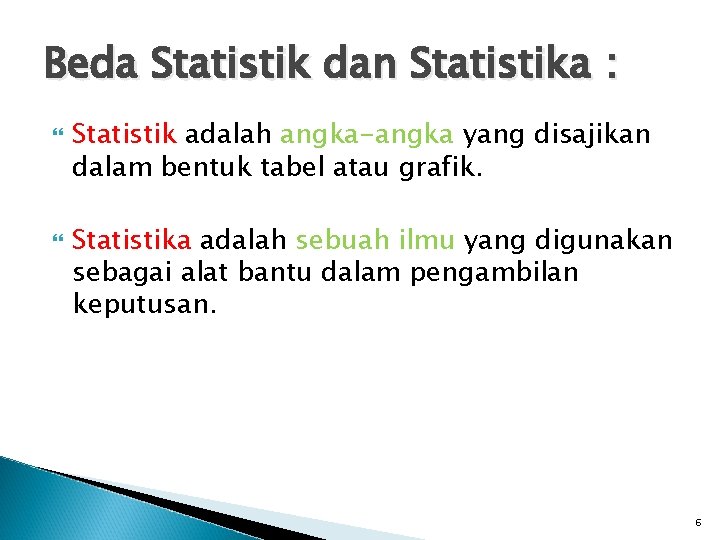 Beda Statistik dan Statistika :

Statistik adalah angka-angka yang disajikan dalam bentuk tabel atau grafik.

Statistika adalah sebuah ilmu yang digunakan sebagai alat bantu dalam pengambilan keputusan.

6